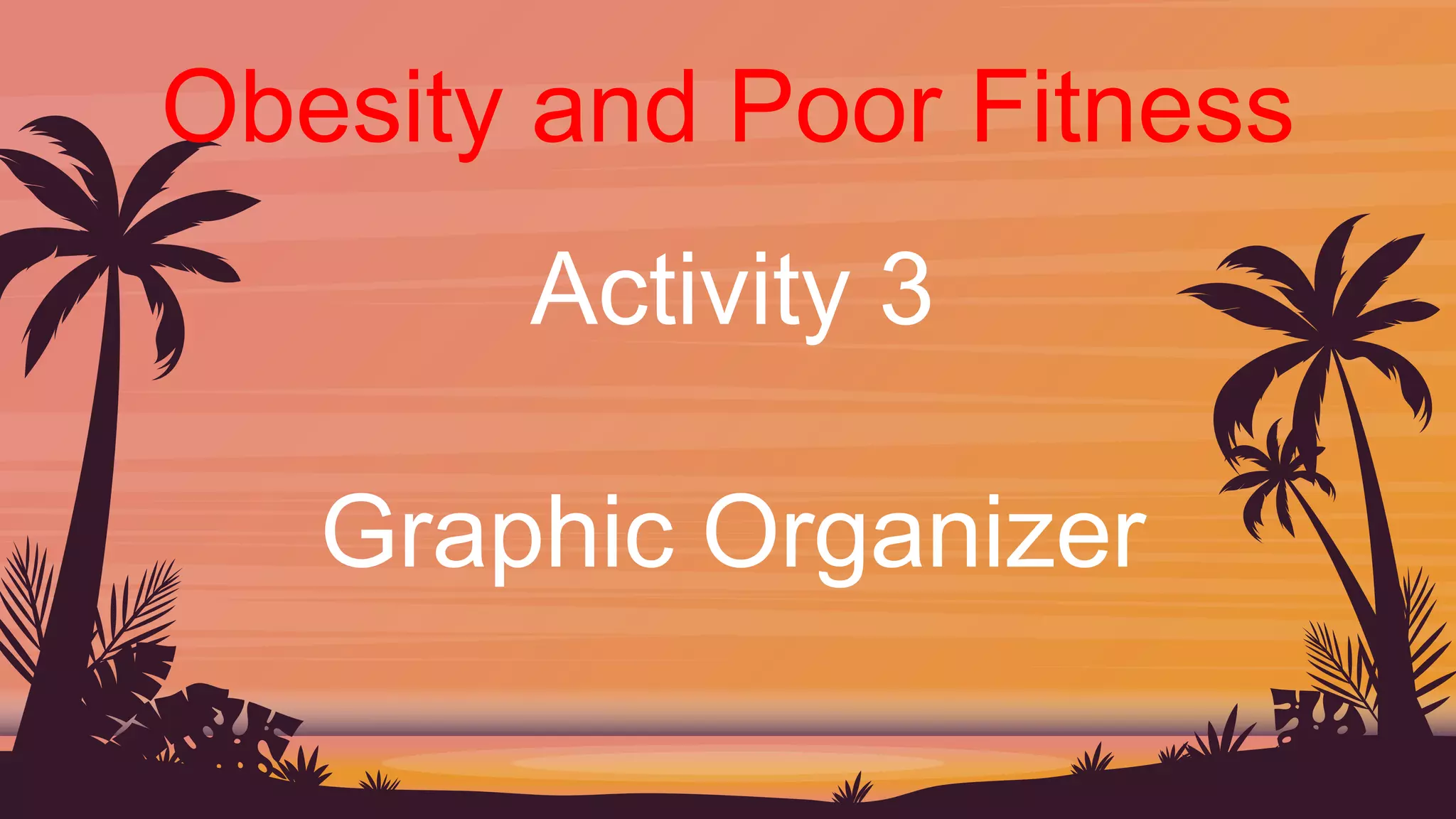 Obesity and Poor Fitness

Activity 3

Graphic Organizer